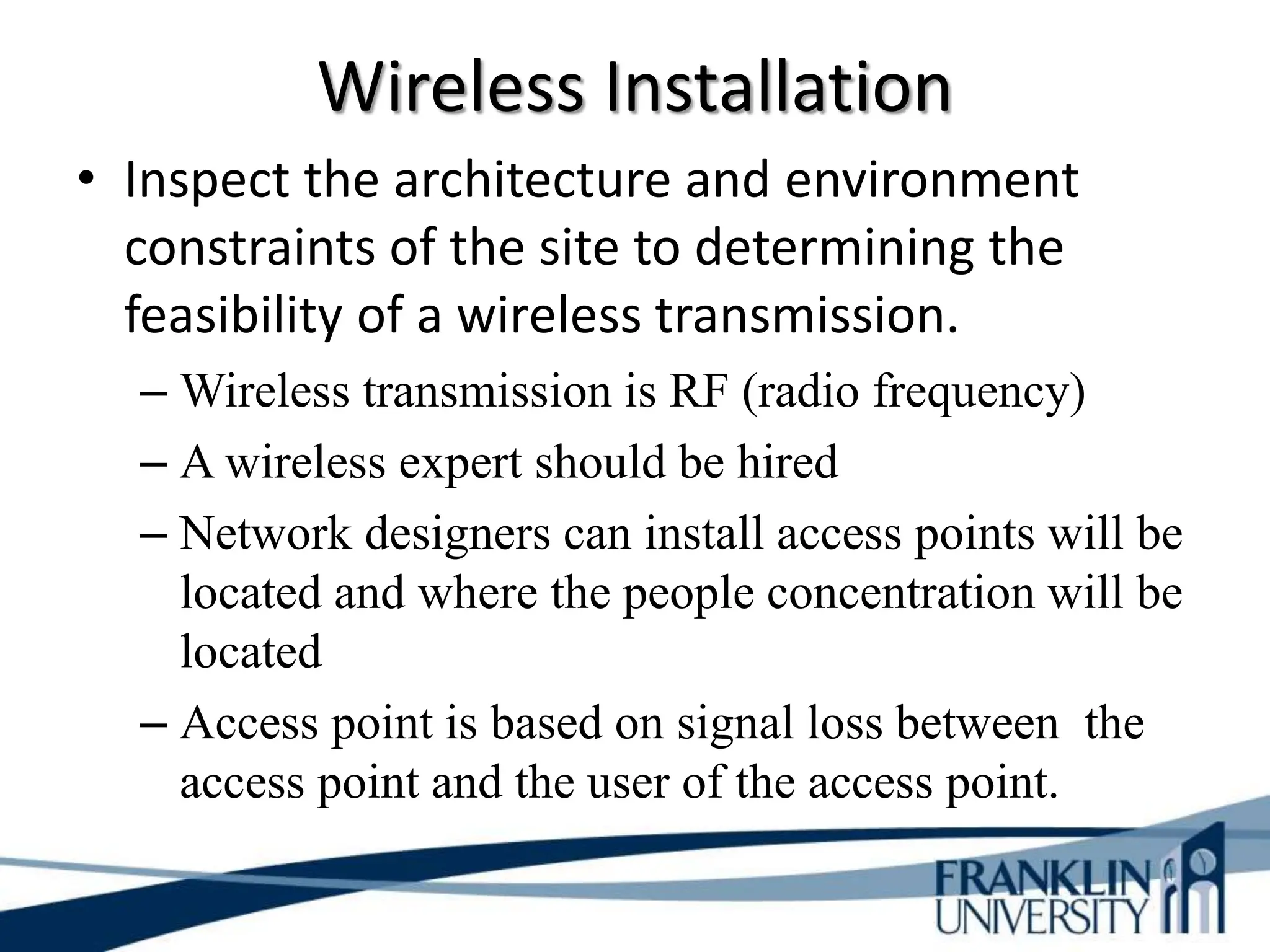 Wireless Installation

• Inspect the architecture and environment constraints of the site to determining the feasibility of a wireless transmission.

– Wireless transmission is RF (radio frequency)

– A wireless expert should be hired

– Network designers can install access points will be located and where the people concentration will be located

– Access point is based on signal loss between the access point and the user of the access point.

FRANKLIN UNIVERSITY